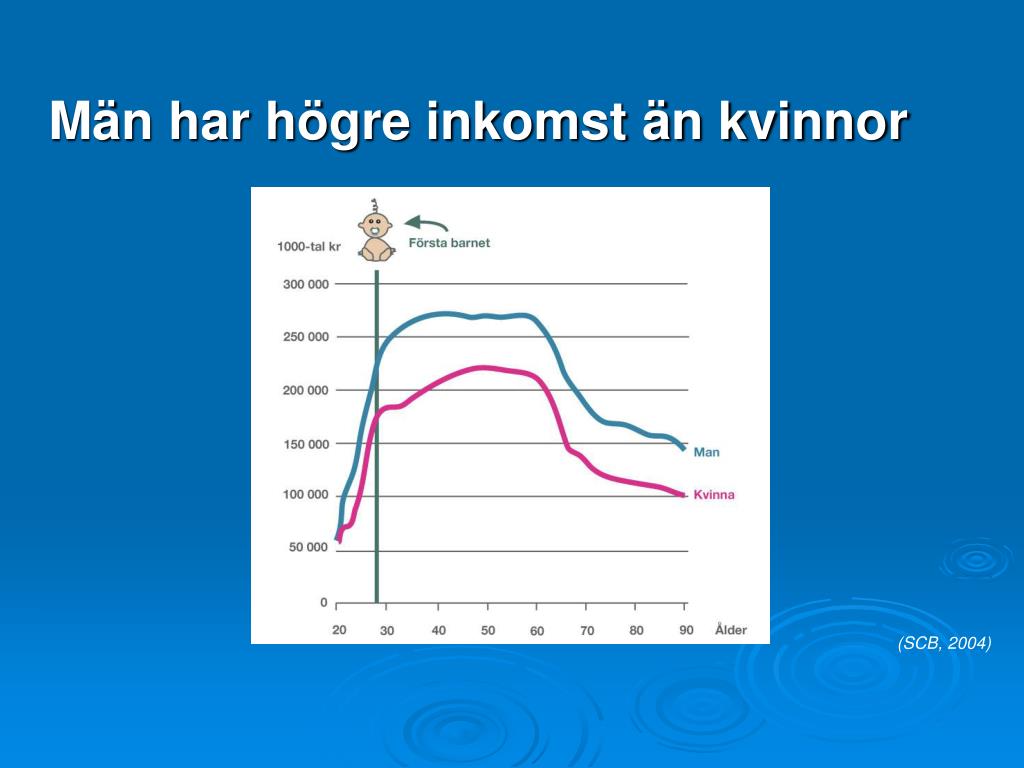 Män har högre inkomst än kvinnor

Första barnet

1000-tal kr

300 000
250 000
200 000
150 000
100 000
50 000
0

Man
Kvinna

20 30 40 50 60 70 80 90 Ålder

(SCB, 2004)